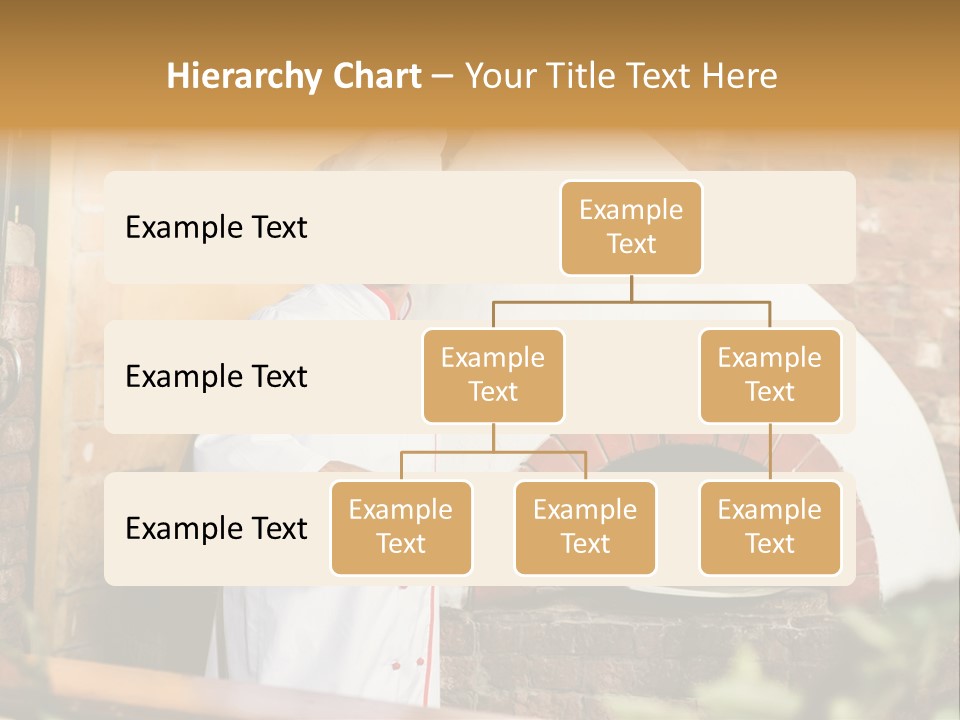 Hierarchy Chart – Your Title Text Here

Example Text

Example Text

Example Text

Example Text

Example Text

Example Text

Example Text

Example Text

Example Text